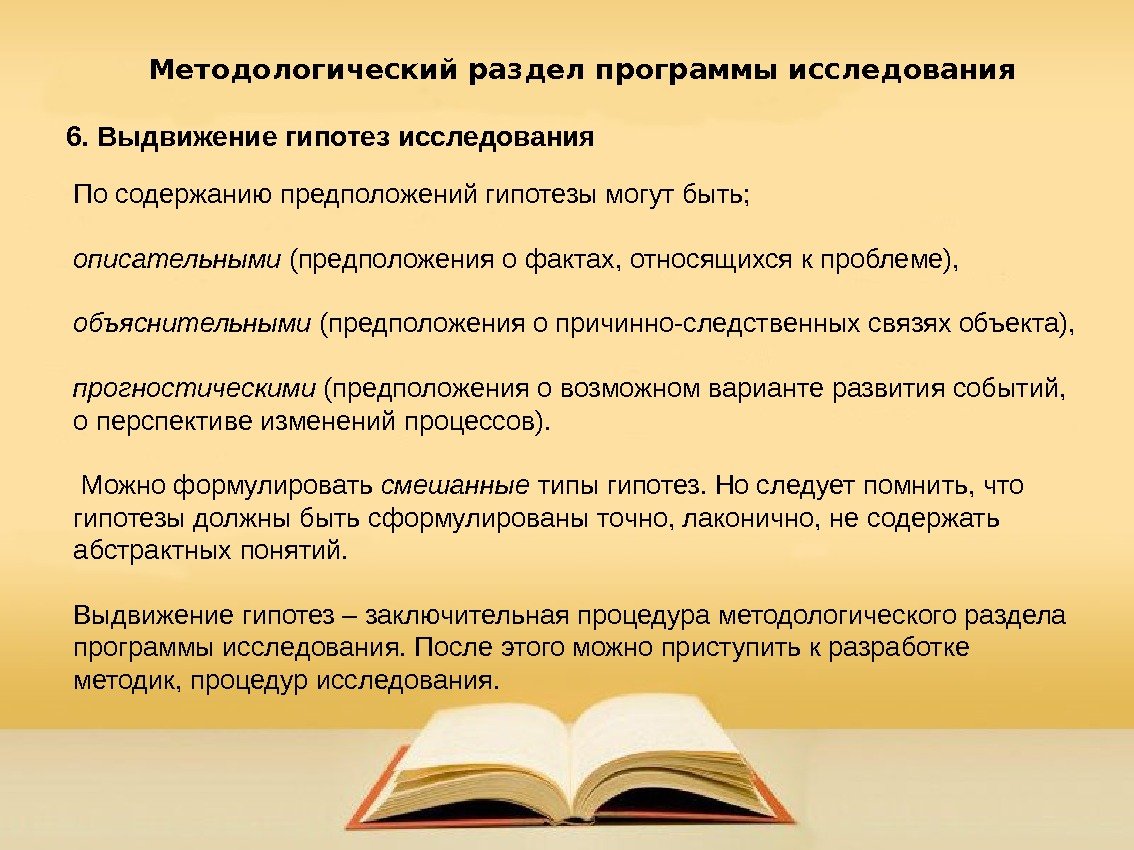 Методологический раздел программы исследования

6. Выдвижение гипотез исследования

По содержанию предположений гипотезы могут быть;

описательными (предположения о фактах, относящихся к проблеме),

объяснительными (предположения о причинно-следственных связях объекта),

прогностическими (предположения о возможном варианте развития событий, о перспективе изменений процессов).

Можно формулировать смешанные типы гипотез. Но следует помнить, что гипотезы должны быть сформулированы точно, лаконично, не содержать абстрактных понятий.

Выдвижение гипотез – заключительная процедура методологического раздела программы исследования. После этого можно приступить к разработке методик, процедур исследования.